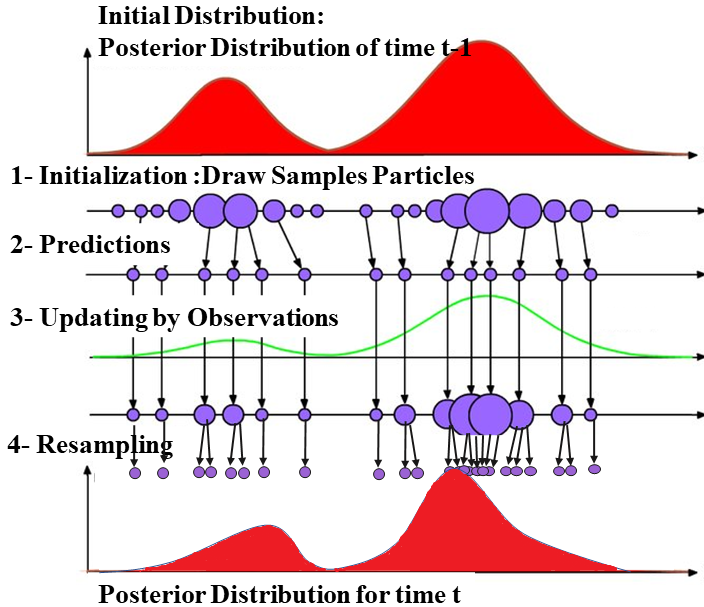 Initial Distribution:
Posterior Distribution of time t-1

1- Initialization :Draw Samples Particles

2- Predictions

3- Updating by Observations

4- Resampling

Posterior Distribution for time t